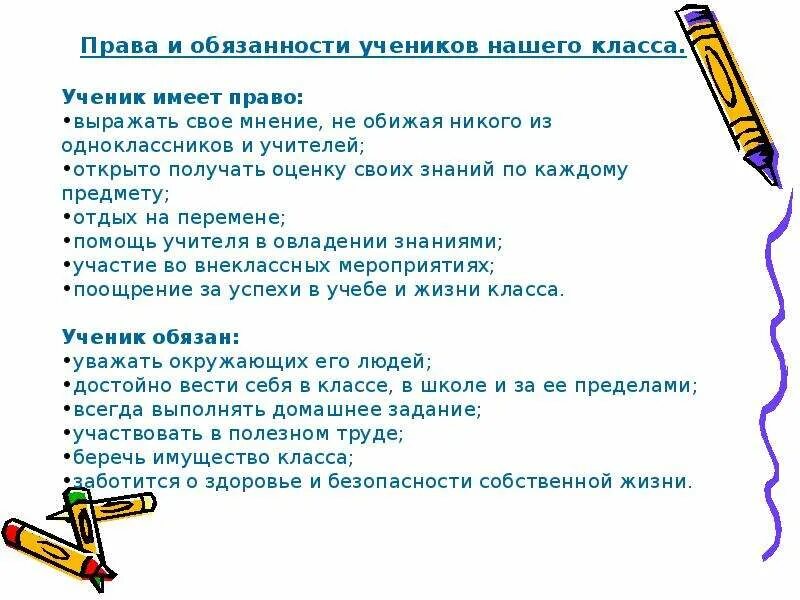 Права и обязанности учеников нашего класса.

Ученик имеет право:
•выражать свое мнение, не обижая никого из одноклассников и учителей;
•открыто получать оценку своих знаний по каждому предмету;
•отдых на перемене;
•помощь учителя в овладении знаниями;
•участие во внеклассных мероприятиях;
•поощрение за успехи в учебе и жизни класса.

Ученик обязан:
•уважать окружающих его людей;
•достойно вести себя в классе, в школе и за ее пределами;
•всегда выполнять домашнее задание;
•участвовать в полезном труде;
•беречь имущество класса;
•заботится о здоровье и безопасности собственной жизни.